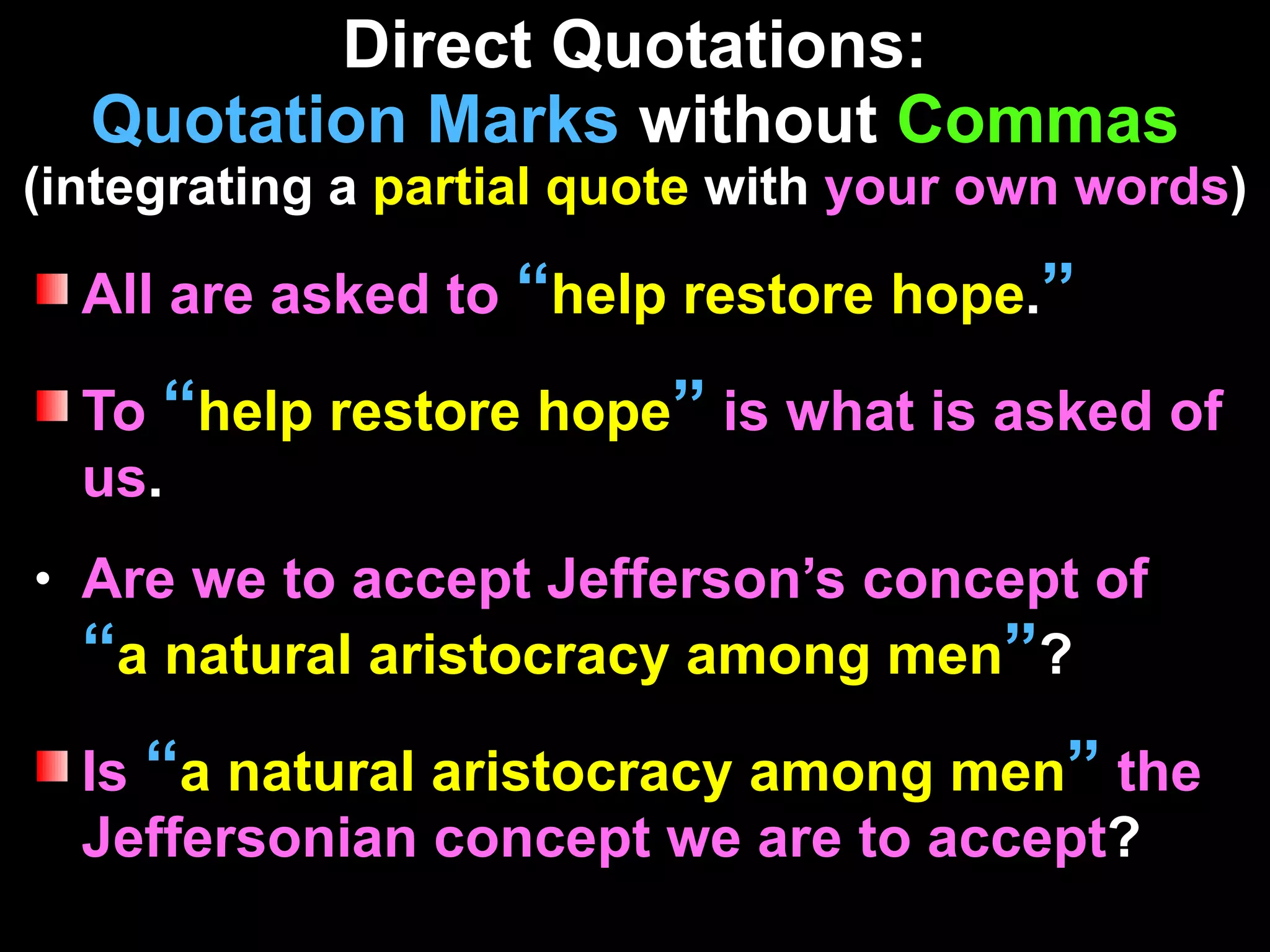 Direct Quotations:
Quotation Marks without Commas
(integrating a partial quote with your own words)

All are asked to “help restore hope.”

To “help restore hope” is what is asked of us.

• Are we to accept Jefferson’s concept of “a natural aristocracy among men”?

Is “a natural aristocracy among men” the Jeffersonian concept we are to accept?